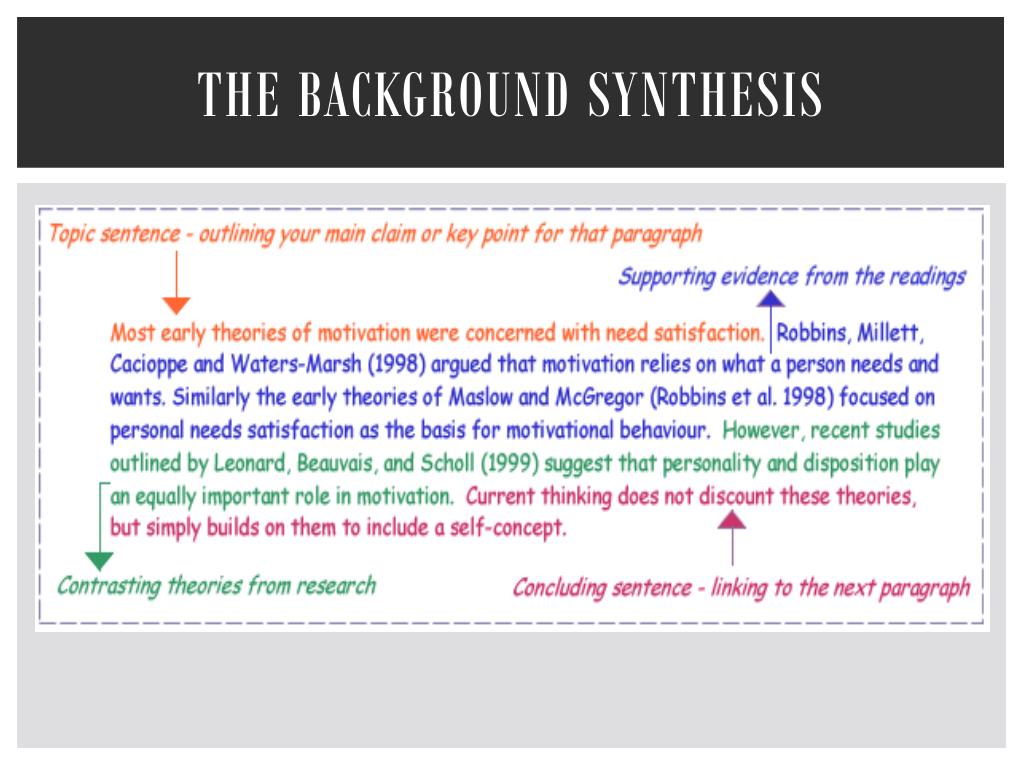 THE BACKGROUND SYNTHESIS

Topic sentence - outlining your main claim or key point for that paragraph

Supporting evidence from the readings

Most early theories of motivation were concerned with need satisfaction. Robbins, Millett, Cacioppe and Waters-Marsh (1998) argued that motivation relies on what a person needs and wants. Similarly the early theories of Maslow and McGregor (Robbins et al. 1998) focused on personal needs satisfaction as the basis for motivational behaviour. However, recent studies outlined by Leonard, Beauvais, and Scholl (1999) suggest that personality and disposition play an equally important role in motivation. Current thinking does not discount these theories, but simply builds on them to include a self-concept.

Contrasting theories from research

Concluding sentence - linking to the next paragraph